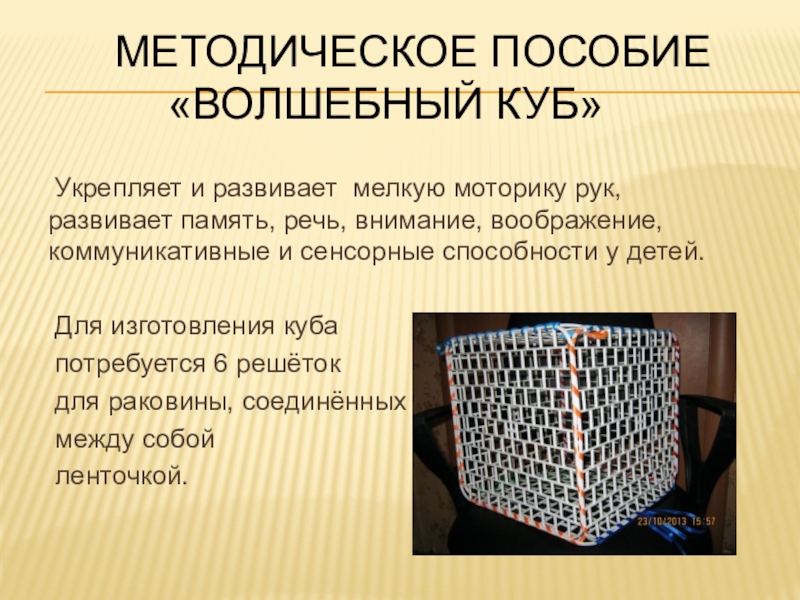 МЕТОДИЧЕСКОЕ ПОСОБИЕ «ВОЛШЕБНЫЙ КУБ»

Укрепляет и развивает мелкую моторику рук, развивает память, речь, внимание, воображение, коммуникативные и сенсорные способности у детей.

Для изготовления куба потребуется 6 решёток для раковины, соединённых между собой ленточкой.

23/10/2013 15:57